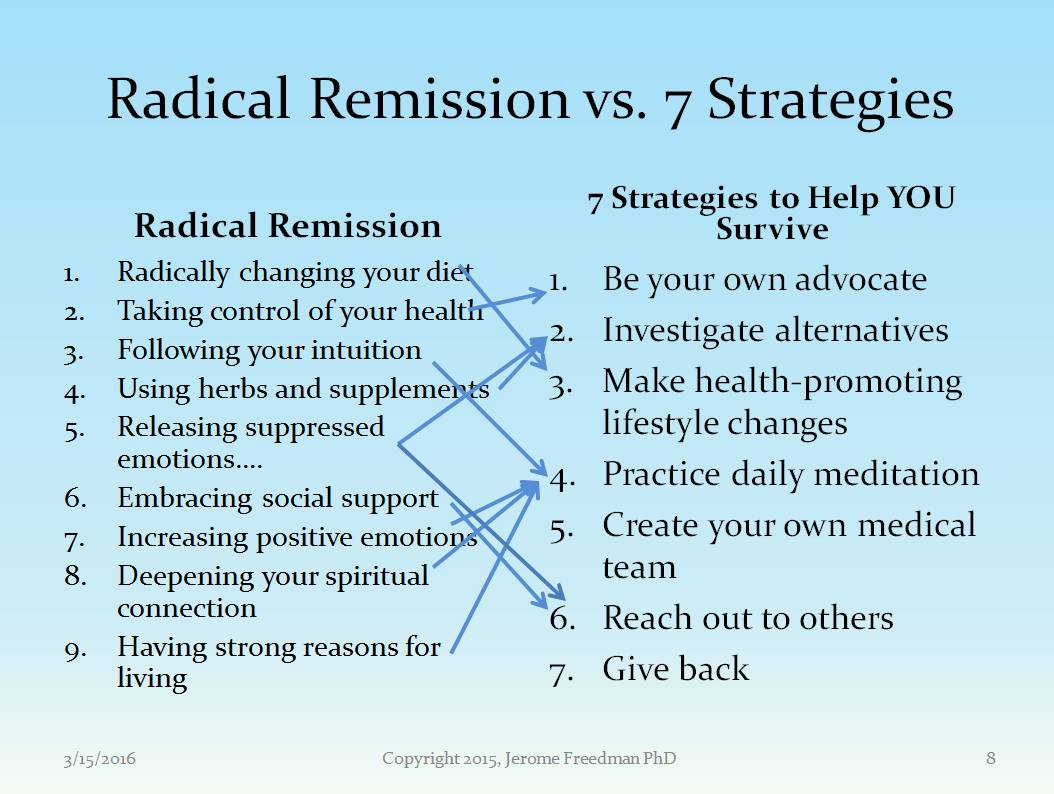 Radical Remission vs. 7 Strategies

Radical Remission

1. Radically changing your diet
2. Taking control of your health
3. Following your intuition
4. Using herbs and supplements
5. Releasing suppressed emotions….
6. Embracing social support
7. Increasing positive emotions
8. Deepening your spiritual connection
9. Having strong reasons for living

7 Strategies to Help YOU Survive

1. Be your own advocate
2. Investigate alternatives
3. Make health-promoting lifestyle changes
4. Practice daily meditation
5. Create your own medical team
6. Reach out to others
7. Give back

3/15/2016 Copyright 2015, Jerome Freedman PhD 8